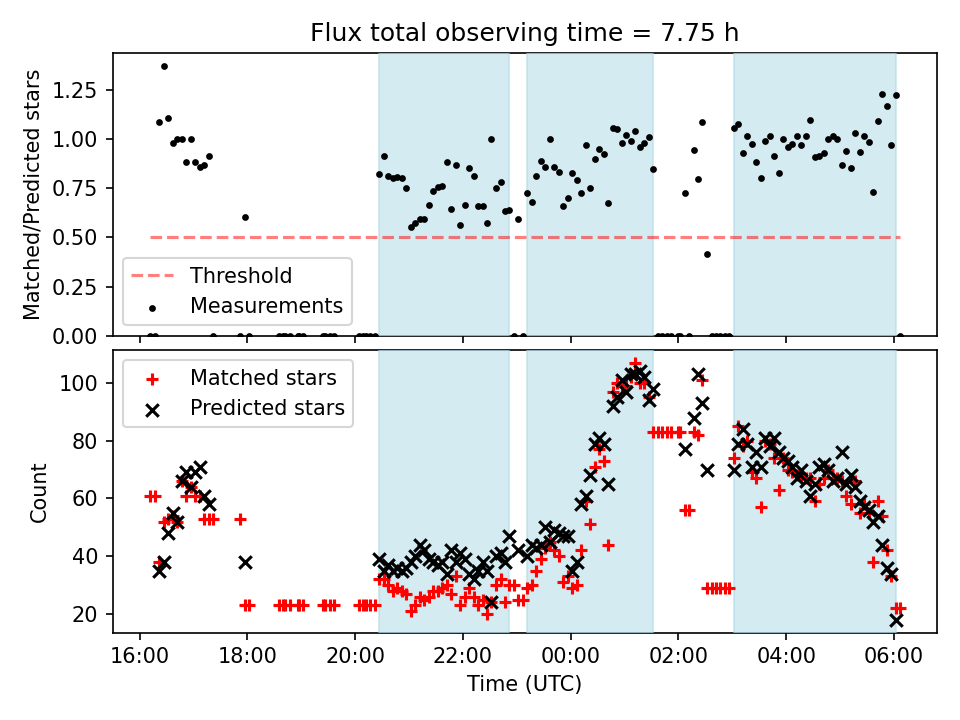 Flux total observing time = 7.75 h

Matched/Predicted stars

1.25
1.00
0.75
0.50
0.25
0.00

Threshold
Measurements

Count

100
80
60
40
20

Matched stars
Predicted stars

16:00 18:00 20:00 22:00 00:00 02:00 04:00 06:00

Time (UTC)